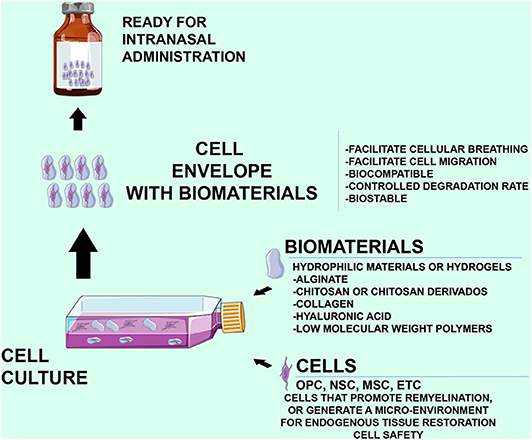 READY FOR INTRANASAL ADMINISTRATION

CELL ENVELOPE WITH BIOMATERIALS

-FACILITATE CELLULAR BREATHING
-FACILITATE CELL MIGRATION
-BIOCOMPATIBLE
-CONTROLLED DEGRADATION RATE
-BIOSTABLE

BIOMATERIALS
HYDROPHILIC MATERIALS OR HYDROGELS
-ALGINATE
-CHITOSAN OR CHITOSAN DERIVADOS
-COLLAGEN
-HYALURONIC ACID
-LOW MOLECULAR WEIGHT POLYMERS

CELL CULTURE

CELLS
OPC, NSC, MSC, ETC
CELLS THAT PROMOTE REMYELINATION, OR GENERATE A MICRO-ENVIRONMENT FOR ENDOGENOUS TISSUE RESTORATION
CELL SAFETY